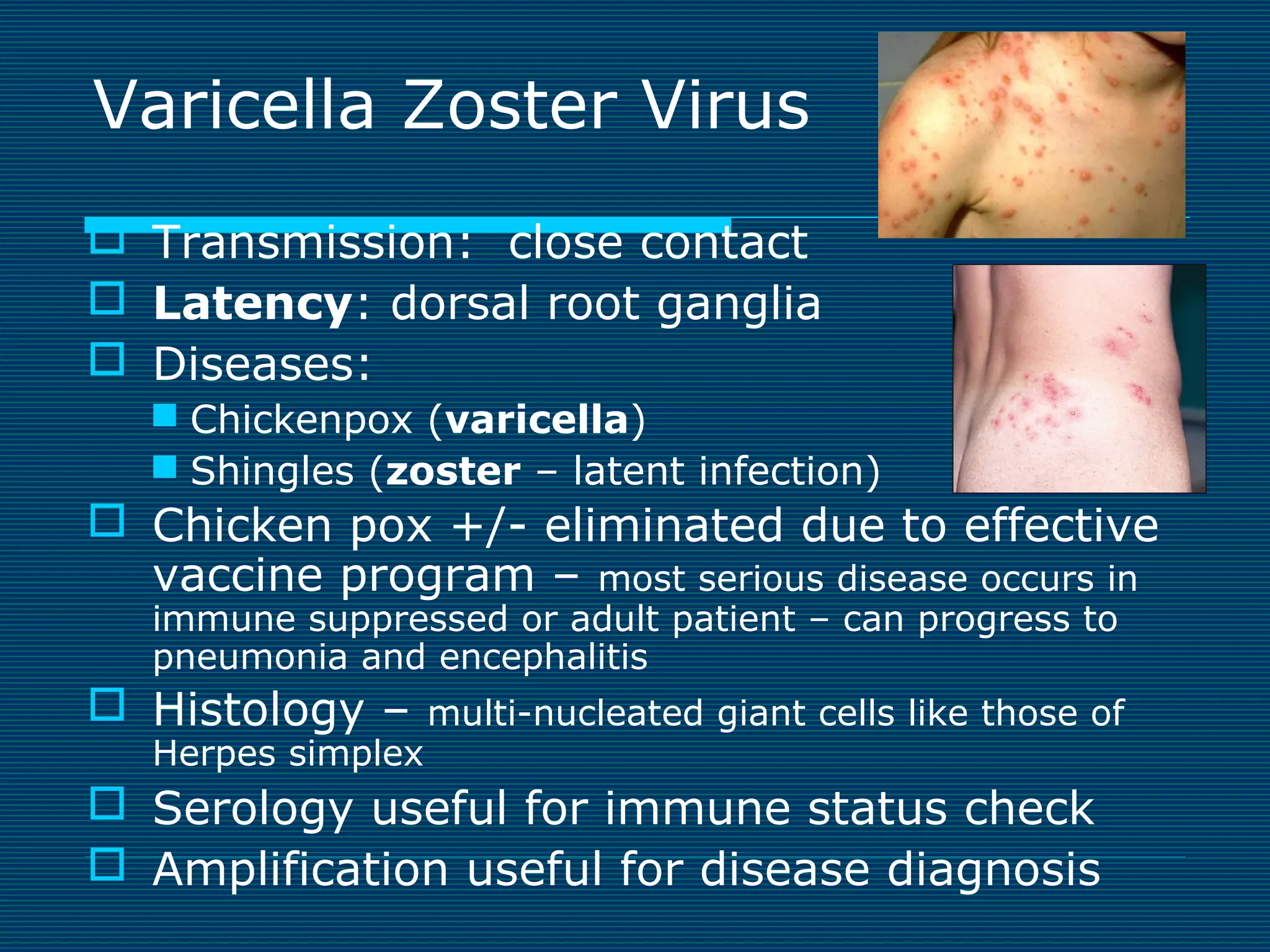 Varicella Zoster Virus

Transmission: close contact

Latency: dorsal root ganglia

Diseases:

Chickenpox (varicella)

Shingles (zoster – latent infection)

Chicken pox +/- eliminated due to effective vaccine program – most serious disease occurs in immune suppressed or adult patient – can progress to pneumonia and encephalitis

Histology – multi-nucleated giant cells like those of Herpes simplex

Serology useful for immune status check

Amplification useful for disease diagnosis